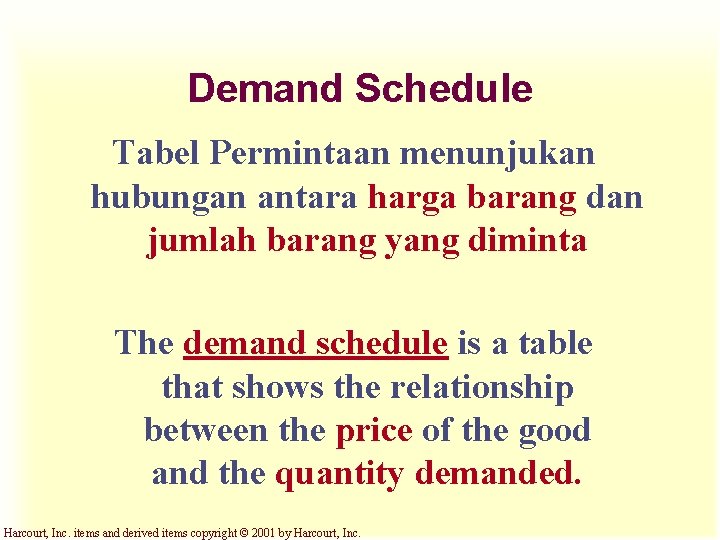 Demand Schedule

Tabel Permintaan menunjukan hubungan antara harga barang dan jumlah barang yang diminta

The demand schedule is a table that shows the relationship between the price of the good and the quantity demanded.

Harcourt, Inc. items and derived items copyright © 2001 by Harcourt, Inc.